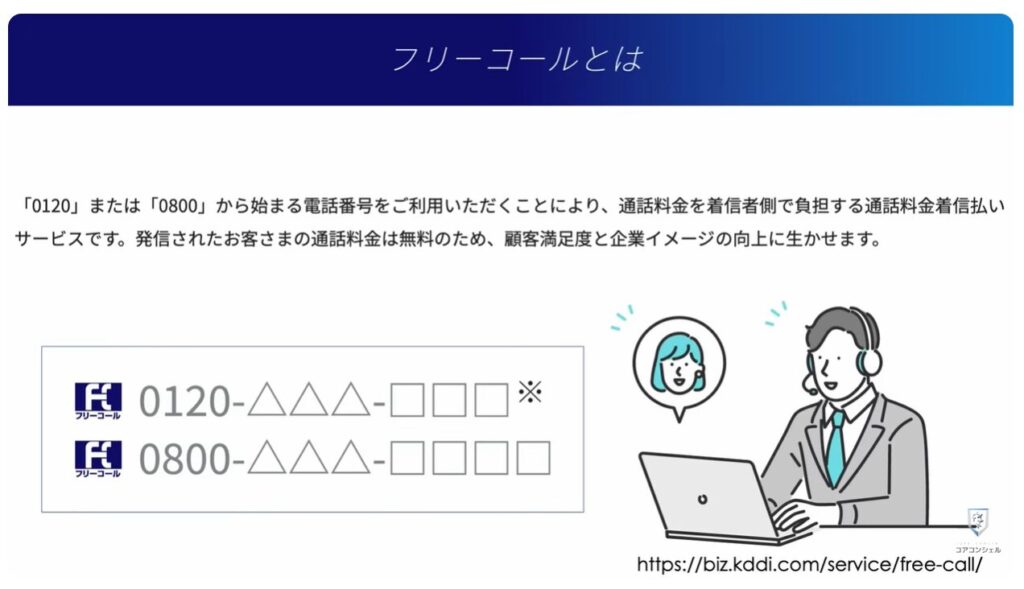 フリーコールとは

「0120」または「0800」から始まる電話番号をご利用いただくことにより、通話料金を着信者側で負担する通話料金着信払いサービスです。発信されたお客さまの通話料金は無料のため、顧客満足度と企業イメージの向上に生かせます。

FC フリーコール 0120-△△△-□□□※
FC フリーコール 0800-△△△-□□□□

コアコンシェル

https://biz.kddi.com/service/free-call/